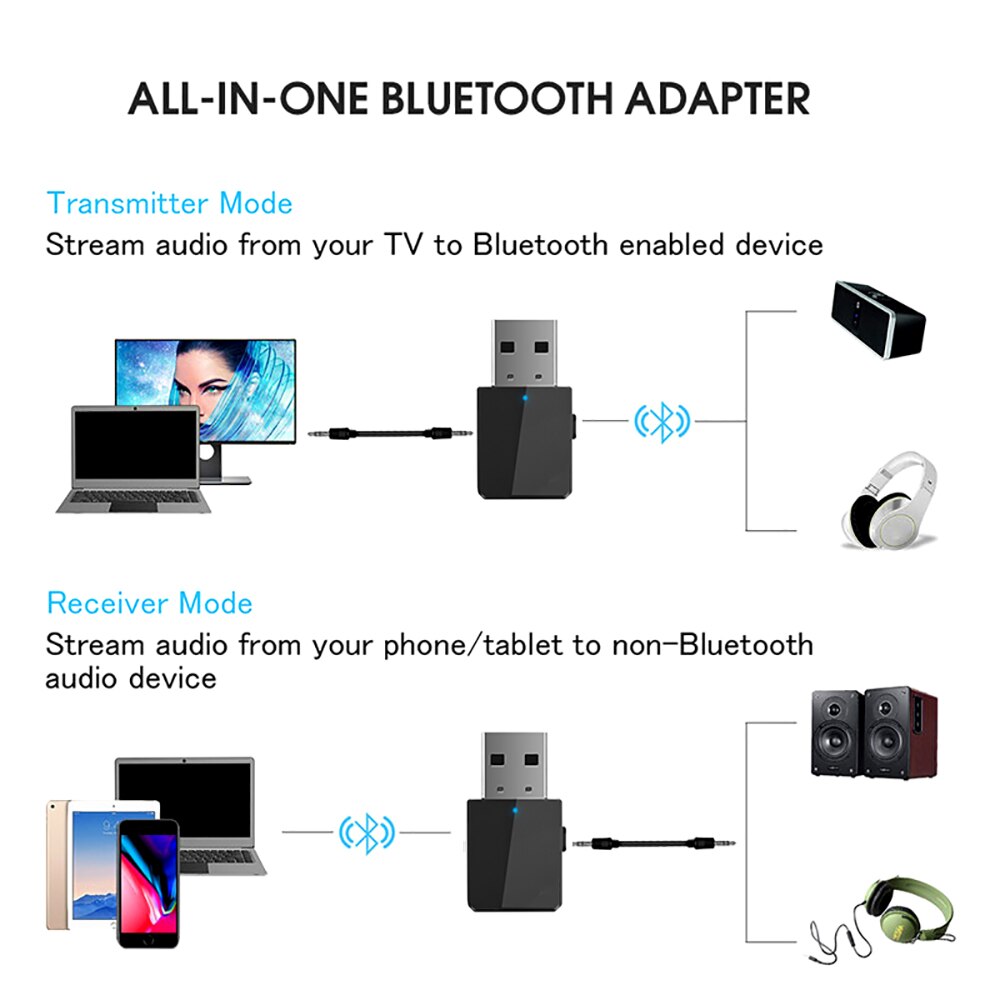 ALL-IN-ONE BLUETOOTH ADAPTER

Transmitter Mode
Stream audio from your TV to Bluetooth enabled device

Receiver Mode
Stream audio from your phone/tablet to non-Bluetooth audio device